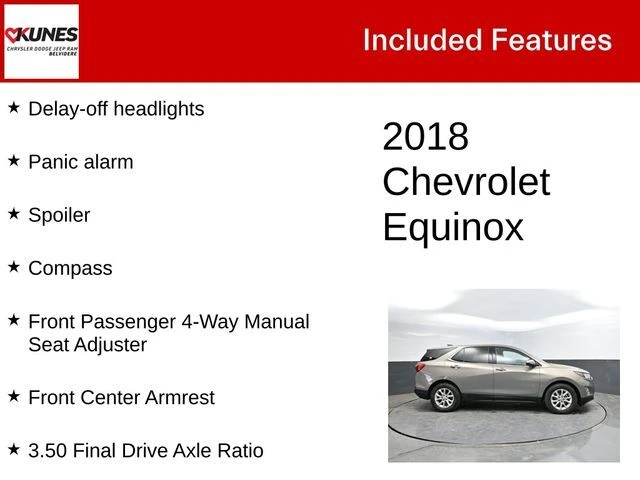 KUNES
CHRYSLER DODGE JEEP RAM
BELVIDERE

Included Features

★ Delay-off headlights

★ Panic alarm

★ Spoiler

★ Compass

★ Front Passenger 4-Way Manual Seat Adjuster

★ Front Center Armrest

★ 3.50 Final Drive Axle Ratio

2018 Chevrolet Equinox